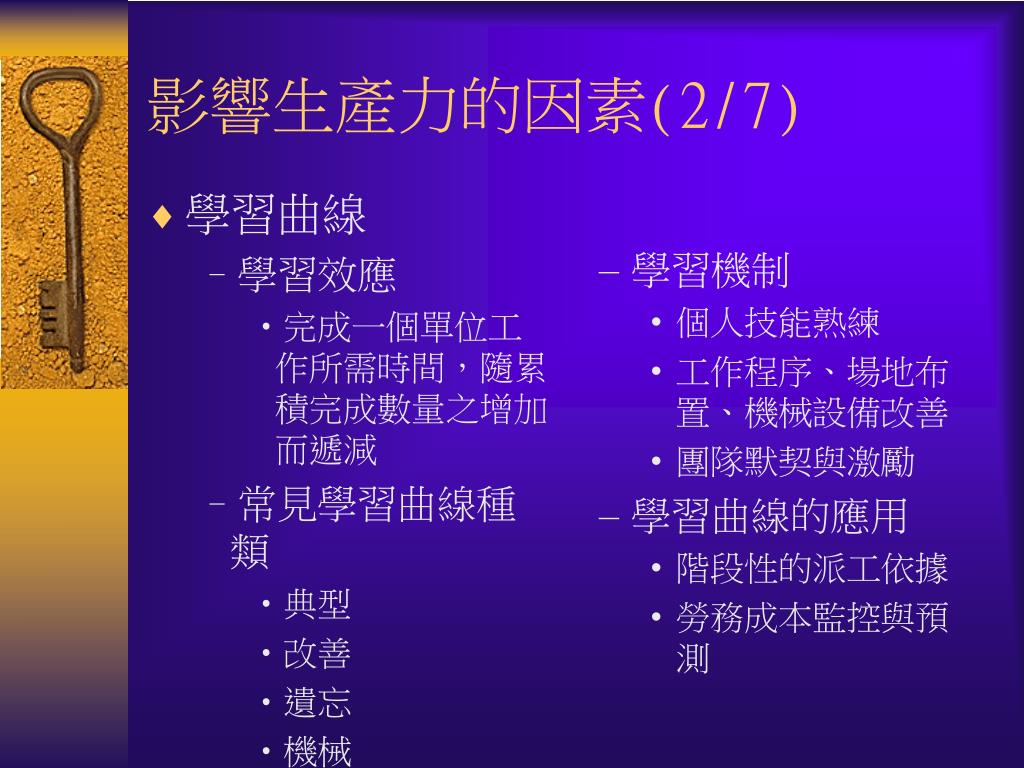 影響生產力的因素(2/7)

♦ 學習曲線

– 學習效應

• 完成一個單位工作所需時間，隨累積完成數量之增加而遞減

– 常見學習曲線種類

• 典型

• 改善

• 遺忘

• 機械

– 學習機制

• 個人技能熟練

• 工作程序、場地布置、機械設備改善

• 團隊默契與激勵

– 學習曲線的應用

• 階段性的派工依據

• 勞務成本監控與預測